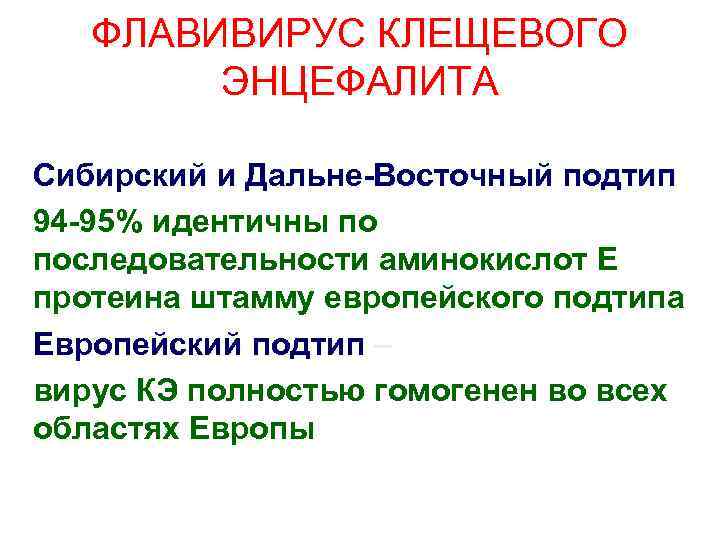 ФЛАВИВИРУС КЛЕЩЕВОГО ЭНЦЕФАЛИТА

Сибирский и Дальне-Восточный подтип

94-95% идентичны по последовательности аминокислот Е протеина штамму европейского подтипа

Европейский подтип –

вирус КЭ полностью гомогенен во всех областях Европы